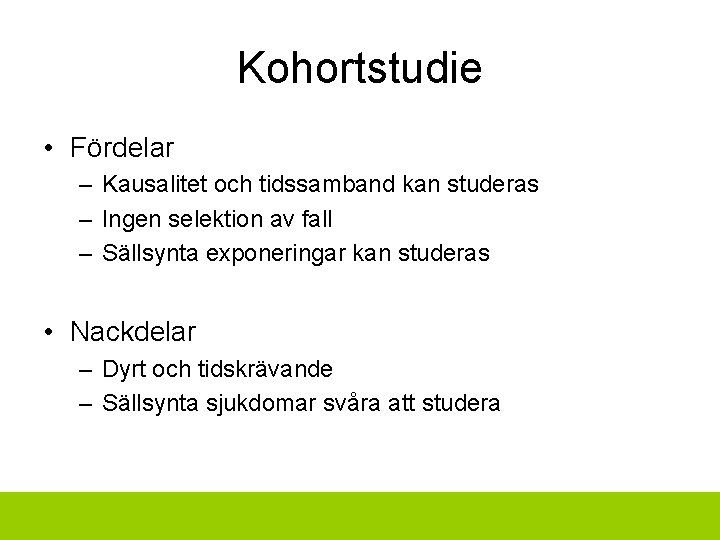 Kohortstudie

• Fördelar
– Kausalitet och tidssamband kan studeras
– Ingen selektion av fall
– Sällsynta exponeringar kan studeras

• Nackdelar
– Dyrt och tidskrävande
– Sällsynta sjukdomar svåra att studera